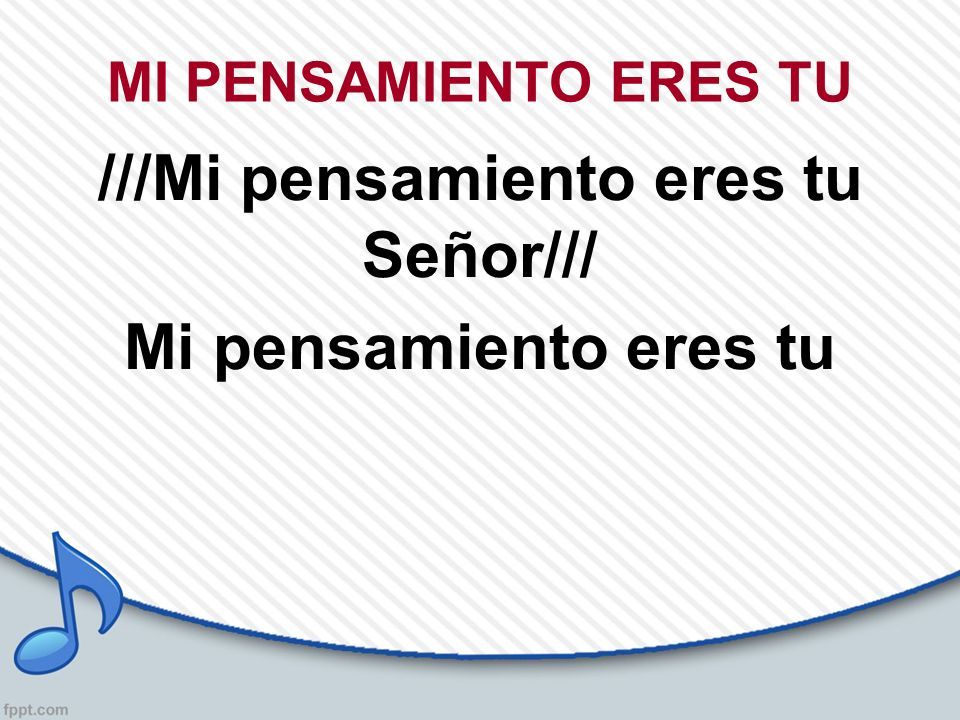 MI PENSAMIENTO ERES TU

///Mi pensamiento eres tu Señor///

Mi pensamiento eres tu

fppt.com